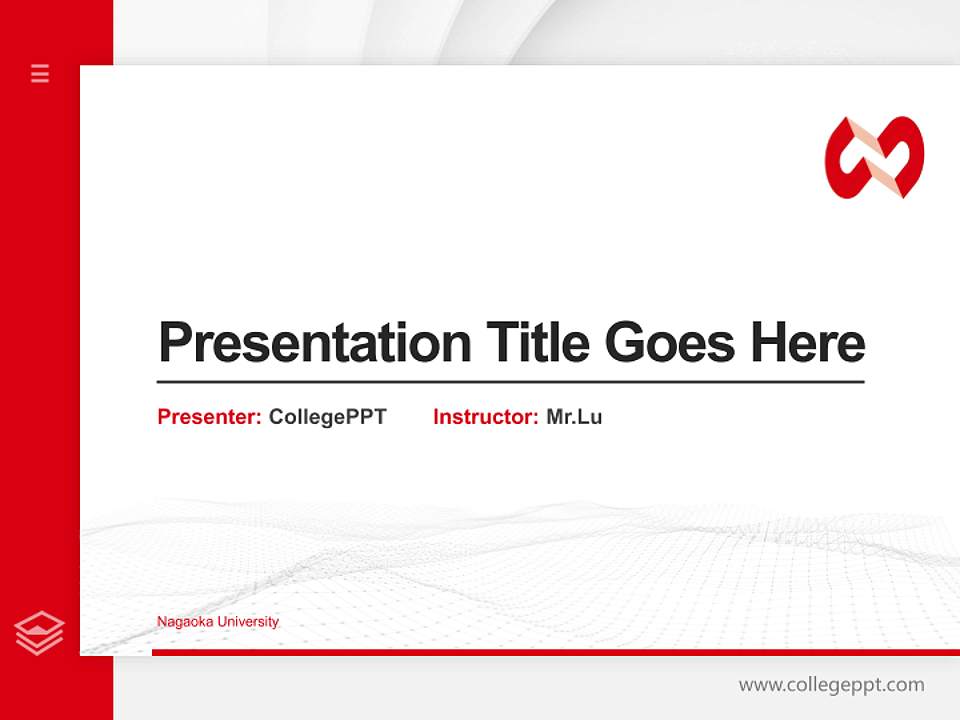 Presentation Title Goes Here

Presenter: CollegePPT Instructor: Mr.Lu

Nagaoka University

www.collegeppt.com